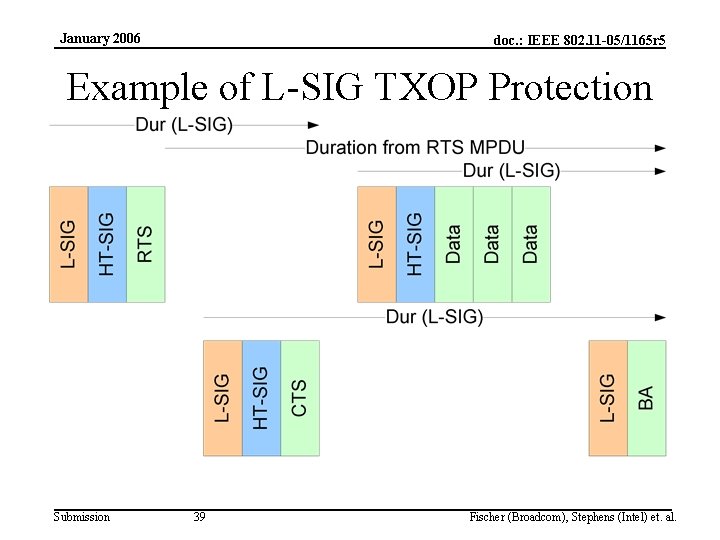 January 2006

doc.: IEEE 802.11-05/1165r5

Example of L-SIG TXOP Protection

Dur (L-SIG)

Duration from RTS MPDU

Dur (L-SIG)

L-SIG HT-SIG RTS

L-SIG HT-SIG Data Data Data

Dur (L-SIG)

L-SIG HT-SIG CTS

L-SIG BA

Submission 39 Fischer (Broadcom), Stephens (Intel) et. al.